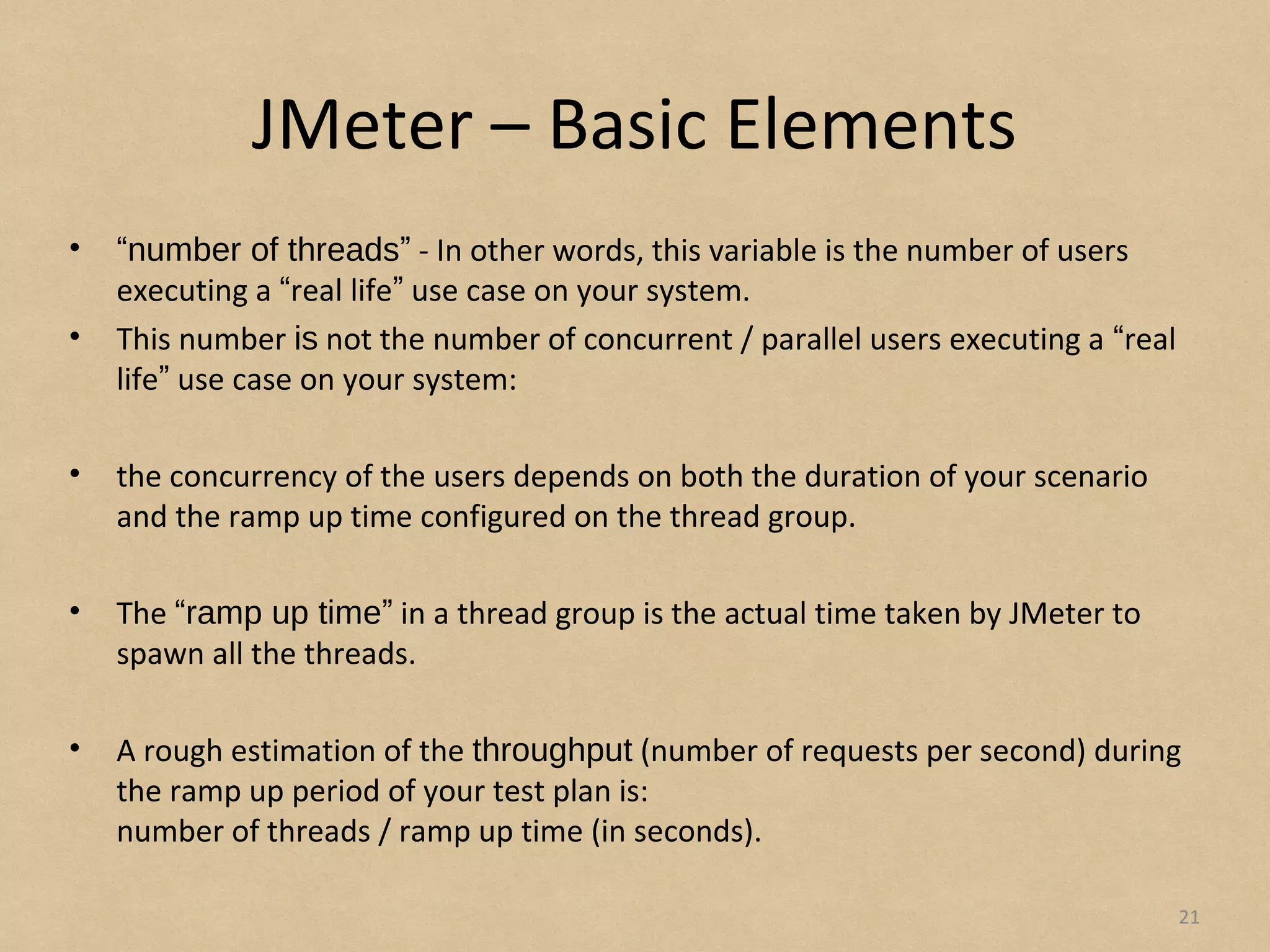 JMeter – Basic Elements

• “number of threads” - In other words, this variable is the number of users executing a “real life” use case on your system.

• This number is not the number of concurrent / parallel users executing a “real life” use case on your system:

• the concurrency of the users depends on both the duration of your scenario and the ramp up time configured on the thread group.

• The “ramp up time” in a thread group is the actual time taken by JMeter to spawn all the threads.

• A rough estimation of the throughput (number of requests per second) during the ramp up period of your test plan is:
number of threads / ramp up time (in seconds).

21